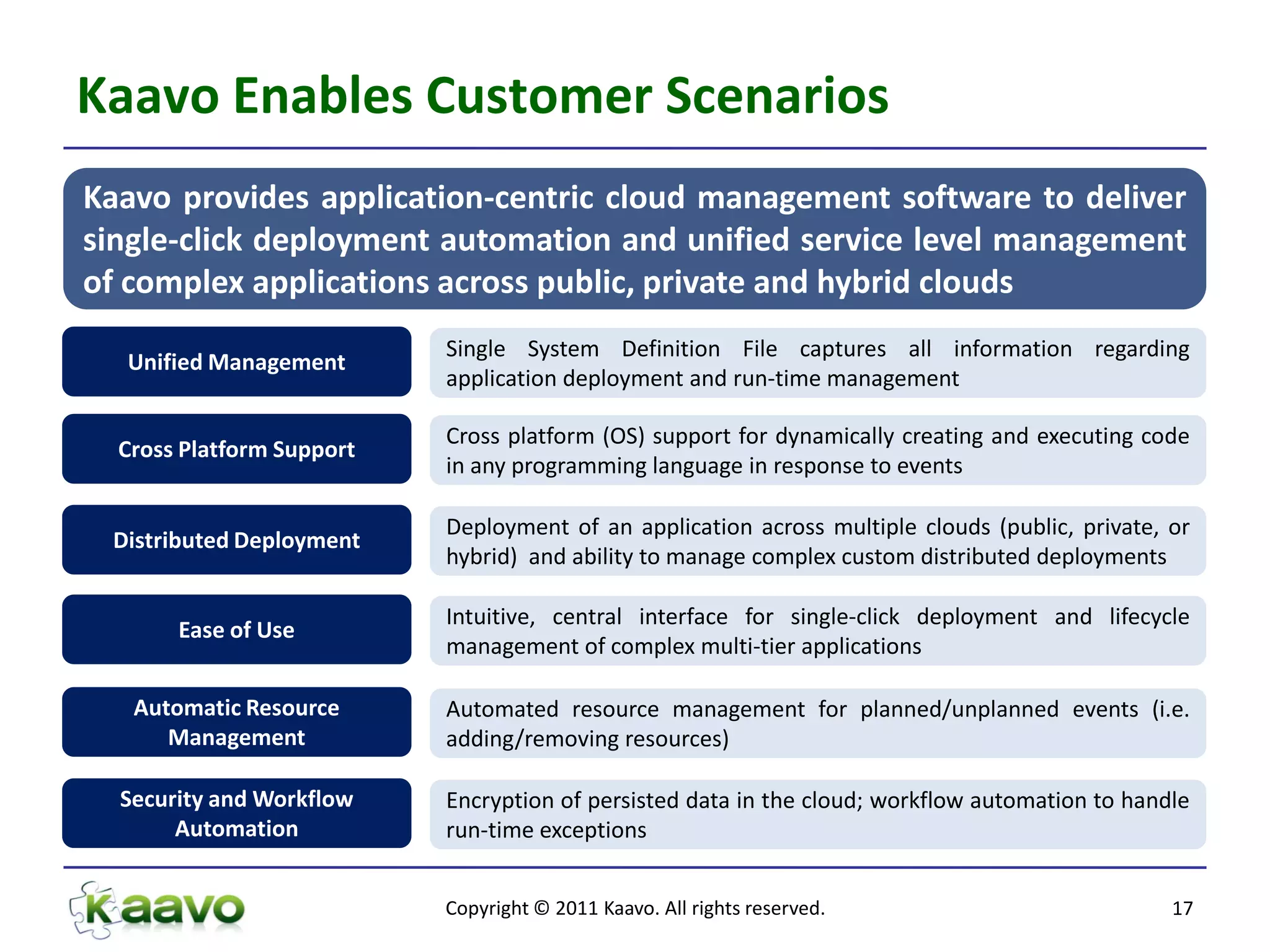 Kaavo Enables Customer Scenarios

Kaavo provides application-centric cloud management software to deliver single-click deployment automation and unified service level management of complex applications across public, private and hybrid clouds

Unified Management

Single System Definition File captures all information regarding application deployment and run-time management

Cross Platform Support

Cross platform (OS) support for dynamically creating and executing code in any programming language in response to events

Distributed Deployment

Deployment of an application across multiple clouds (public, private, or hybrid) and ability to manage complex custom distributed deployments

Ease of Use

Intuitive, central interface for single-click deployment and lifecycle management of complex multi-tier applications

Automatic Resource Management

Automated resource management for planned/unplanned events (i.e. adding/removing resources)

Security and Workflow Automation

Encryption of persisted data in the cloud; workflow automation to handle run-time exceptions

Kaavo

Copyright © 2011 Kaavo. All rights reserved.

17